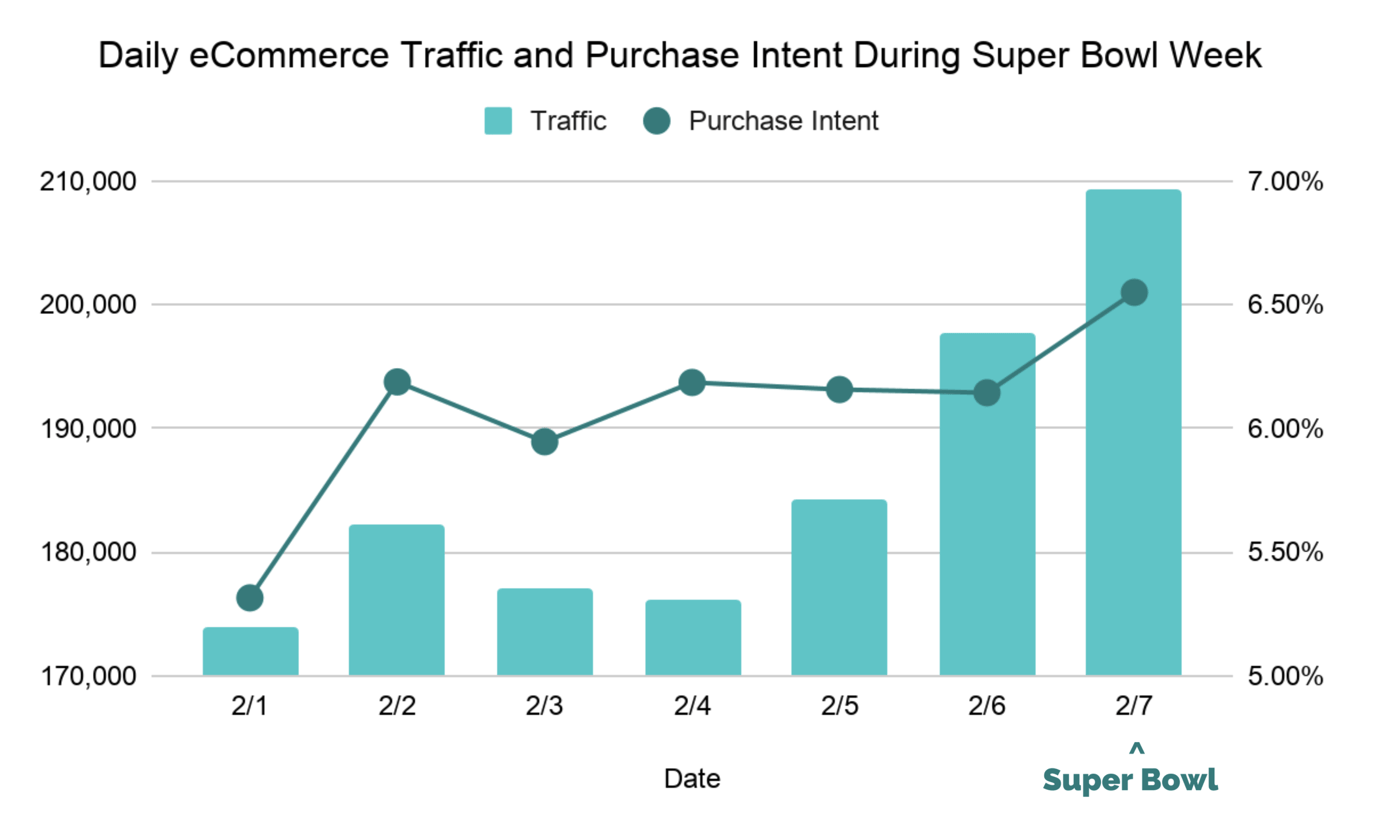 Daily eCommerce Traffic and Purchase Intent During Super Bowl Week

Traffic Purchase Intent

210,000
200,000
190,000
180,000
170,000

7.00%
6.50%
6.00%
5.50%
5.00%

2/1 2/2 2/3 2/4 2/5 2/6 2/7

Date

^
Super Bowl